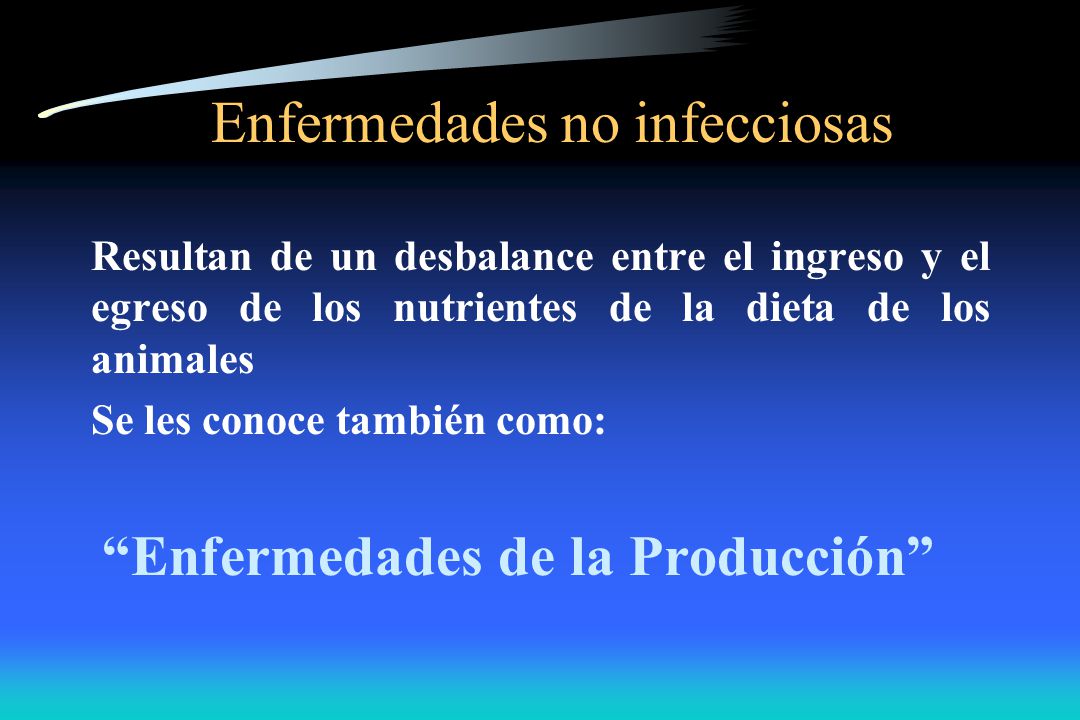 Enfermedades no infecciosas

Resultan de un desbalance entre el ingreso y el egreso de los nutrientes de la dieta de los animales

Se les conoce también como:

“Enfermedades de la Producción”